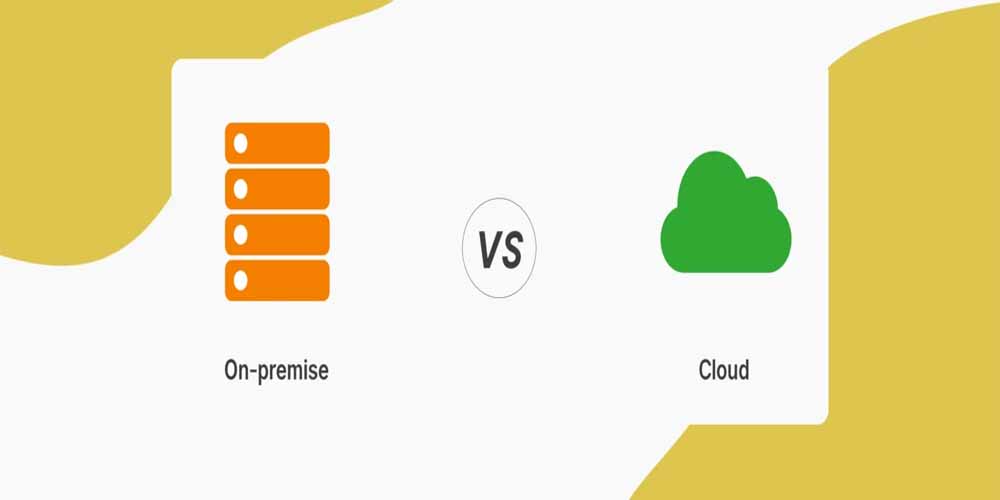 VS

On-premise

Cloud